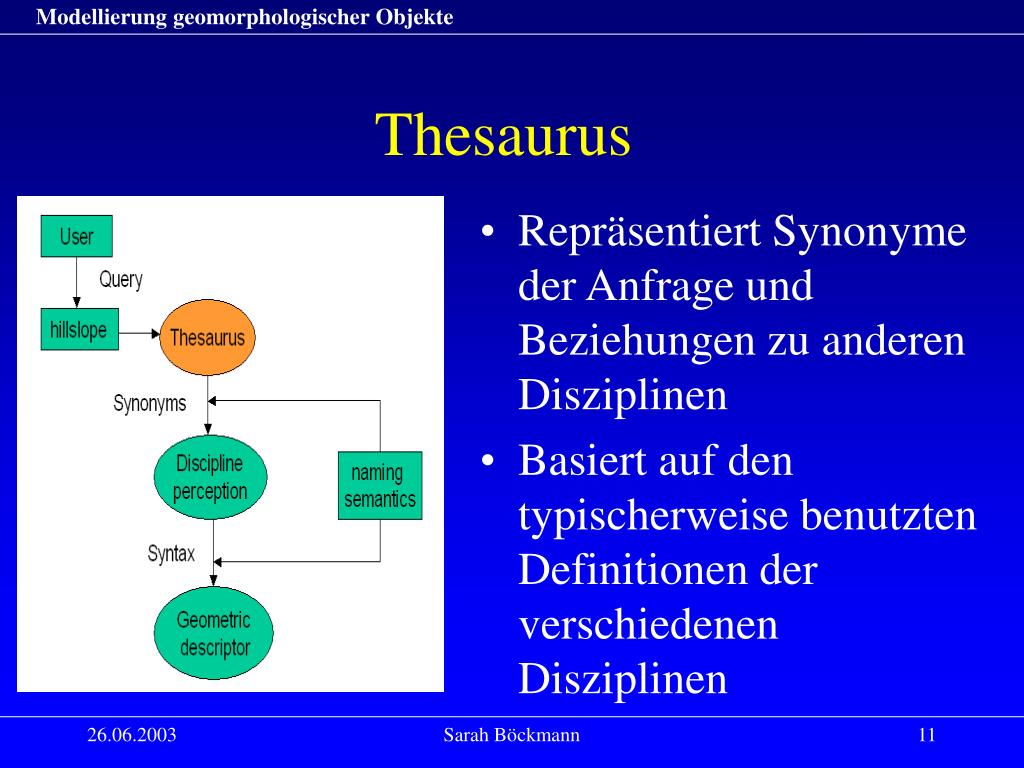 Modellierung geomorphologischer Objekte

Thesaurus

User
Query
hillslope
Thesaurus
Synonyms
Discipline perception
naming semantics
Syntax
Geometric descriptor

• Repräsentiert Synonyme der Anfrage und Beziehungen zu anderen Disziplinen
• Basiert auf den typischerweise benutzten Definitionen der verschiedenen Disziplinen

26.06.2003
Sarah Böckmann
11